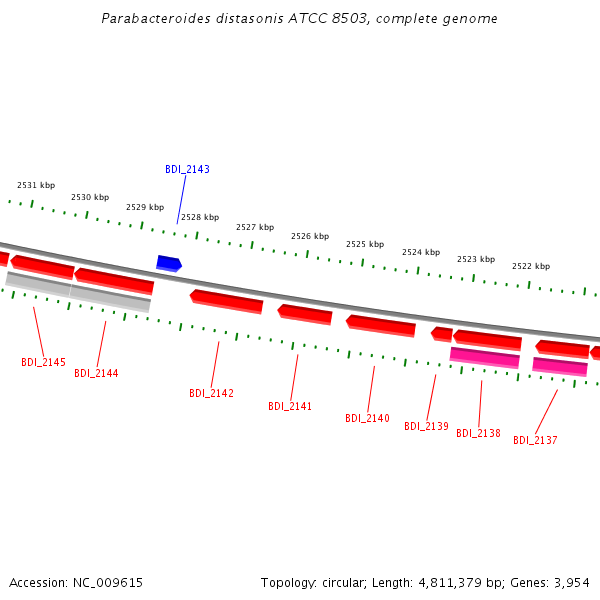 Parabacteroides distasonis ATCC 8503, complete genome

BDI_2143

2531 kbp
2530 kbp
2529 kbp
2528 kbp
2527 kbp
2526 kbp
2525 kbp
2524 kbp
2523 kbp
2522 kbp

BDI_2145
BDI_2144
BDI_2142
BDI_2141
BDI_2140
BDI_2139
BDI_2138
BDI_2137

Accession: NC_009615

Topology: circular; Length: 4,811,379 bp; Genes: 3,954